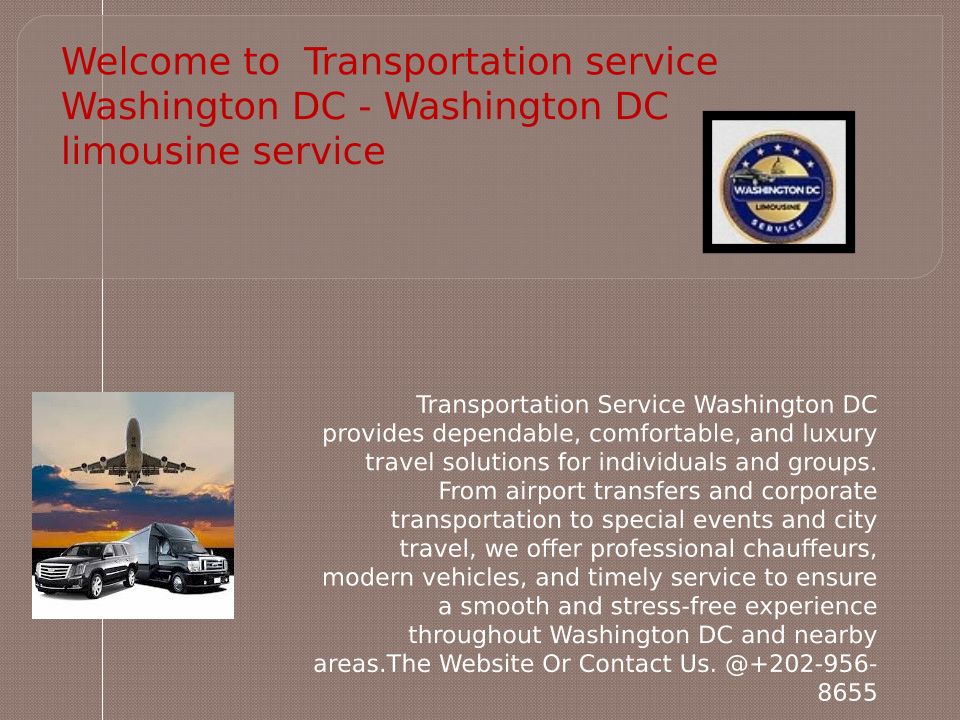 Welcome to  Transportation service Washington DC - Washington DC limousine service

WASHINGTON DC
LIMOUSINE
SERVICE

Transportation Service Washington DC provides dependable, comfortable, and luxury travel solutions for individuals and groups. From airport transfers and corporate transportation to special events and city travel, we offer professional chauffeurs, modern vehicles, and timely service to ensure a smooth and stress-free experience throughout Washington DC and nearby areas.The Website Or Contact Us. @+202-956-8655